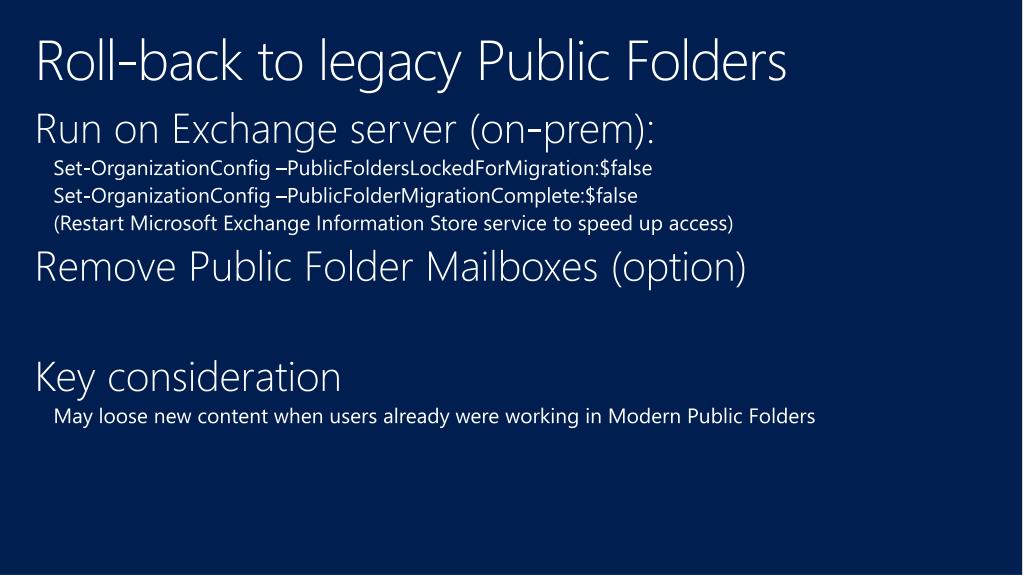 Roll-back to legacy Public Folders

Run on Exchange server (on-prem):

Set-OrganizationConfig –PublicFoldersLockedForMigration:$false

Set-OrganizationConfig –PublicFolderMigrationComplete:$false

(Restart Microsoft Exchange Information Store service to speed up access)

Remove Public Folder Mailboxes (option)

Key consideration

May loose new content when users already were working in Modern Public Folders